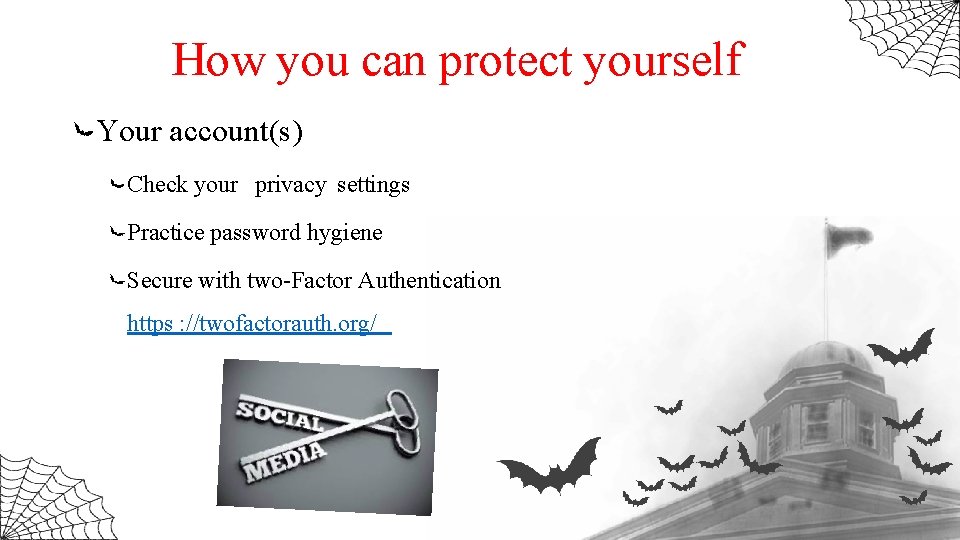 How you can protect yourself

Your account(s)

Check your privacy settings

Practice password hygiene

Secure with two-Factor Authentication

https ://twofactorauth.org/

SOCIAL

MEDIA